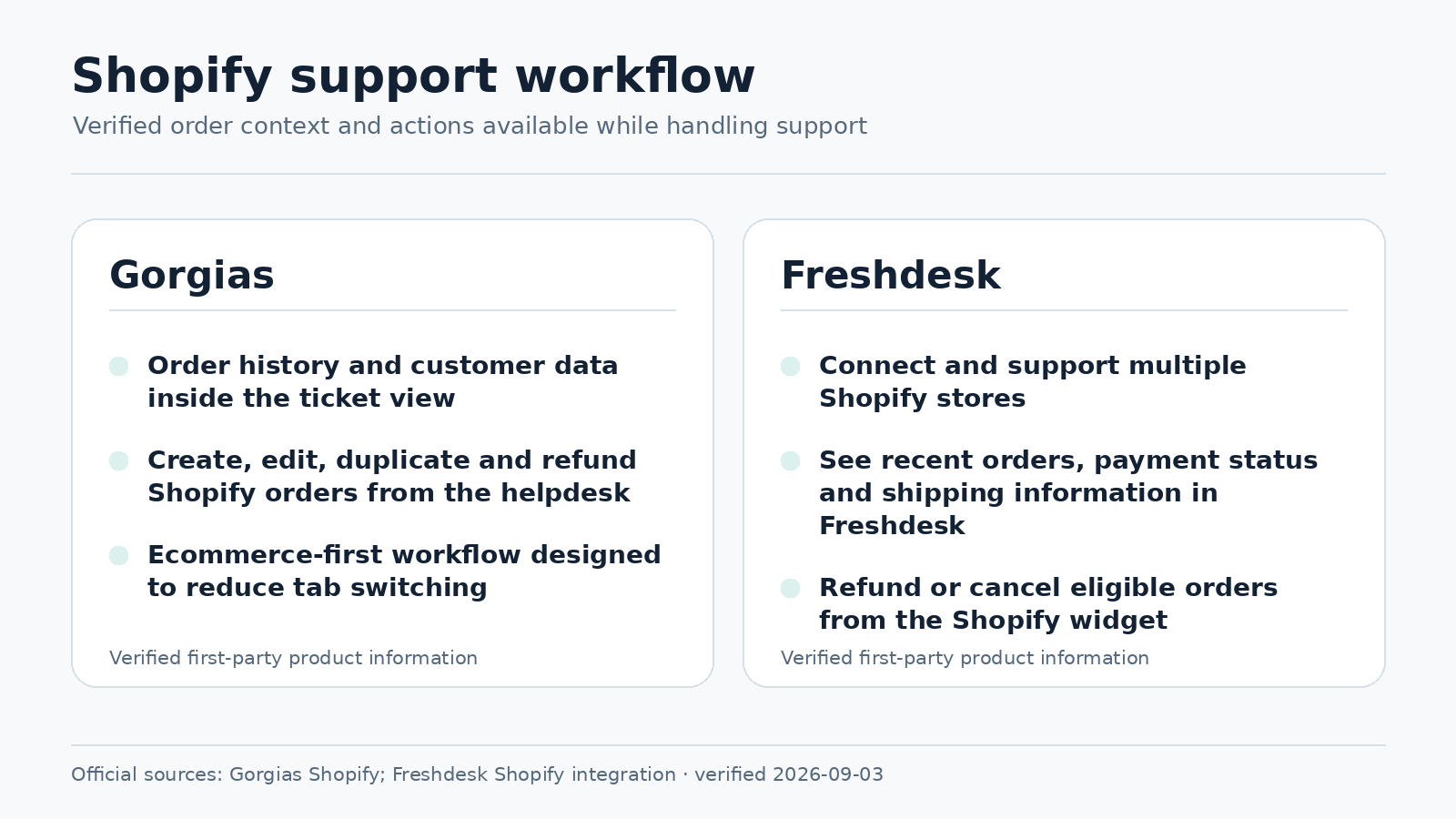 Shopify support workflow

Verified order context and actions available while handling support

Gorgias

• Order history and customer data inside the ticket view

• Create, edit, duplicate and refund Shopify orders from the helpdesk

• Ecommerce-first workflow designed to reduce tab switching

Verified first-party product information

Freshdesk

• Connect and support multiple Shopify stores

• See recent orders, payment status and shipping information in Freshdesk

• Refund or cancel eligible orders from the Shopify widget

Verified first-party product information

Official sources: Gorgias Shopify; Freshdesk Shopify integration · verified 2026-09-03